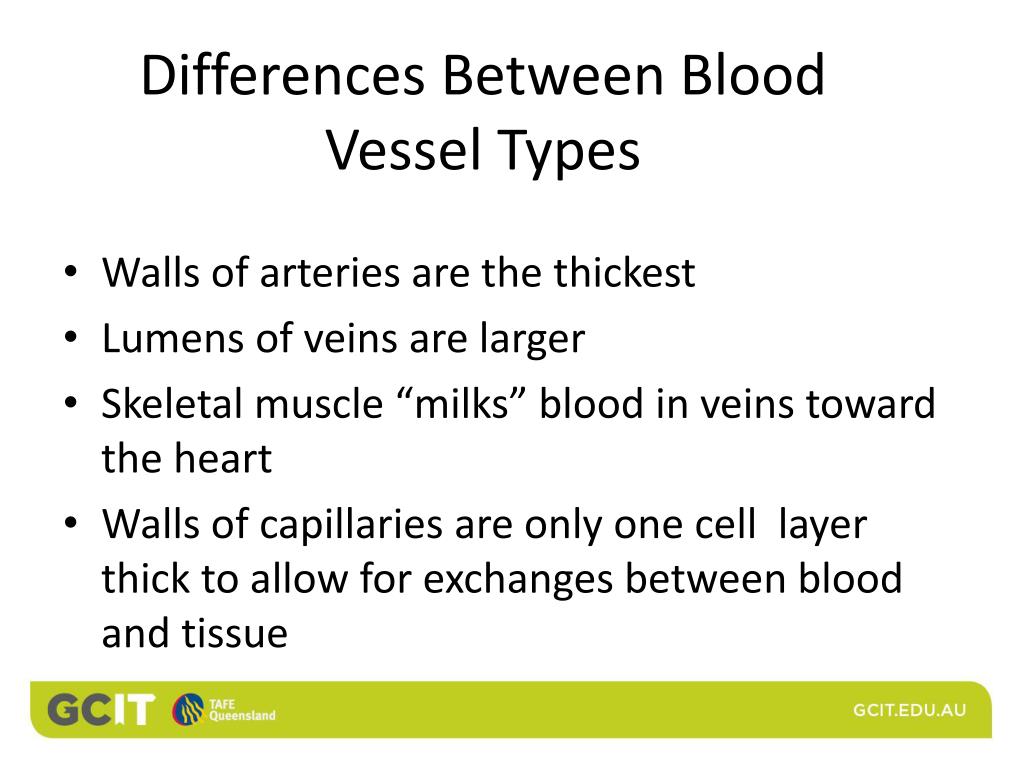 Differences Between Blood Vessel Types

• Walls of arteries are the thickest
• Lumens of veins are larger
• Skeletal muscle “milks” blood in veins toward the heart
• Walls of capillaries are only one cell layer thick to allow for exchanges between blood and tissue

GCIT TAFE Queensland

GCIT.EDU.AU